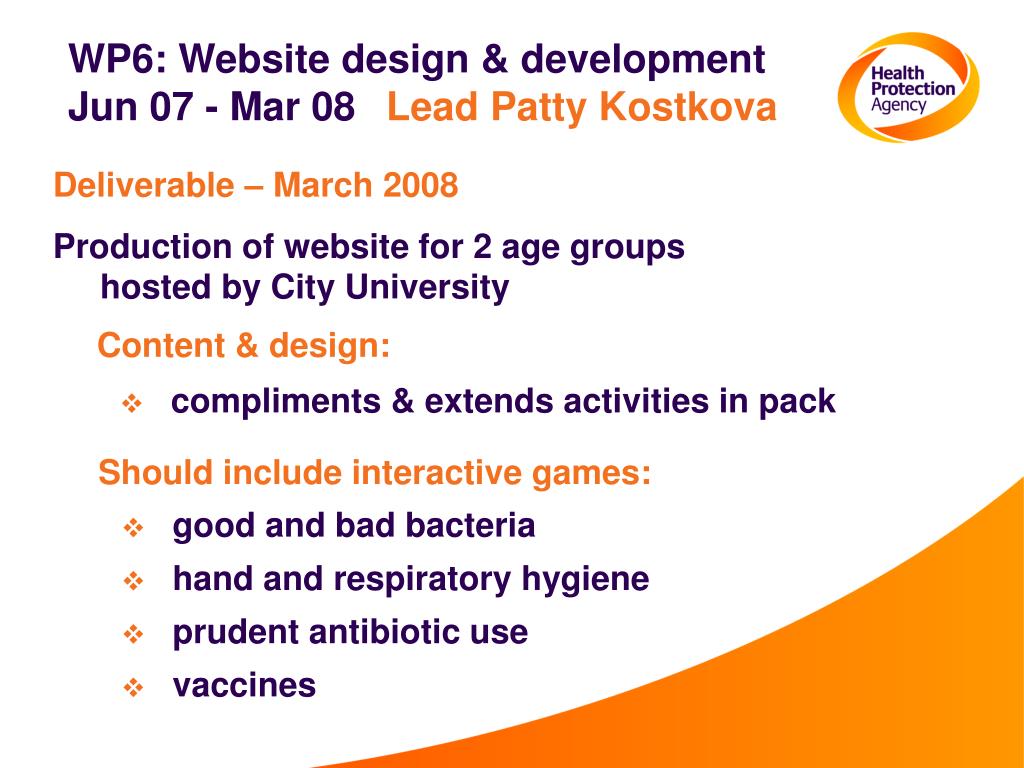 WP6: Website design & development
Jun 07 - Mar 08 Lead Patty Kostkova

Health Protection Agency

Deliverable – March 2008

Production of website for 2 age groups hosted by City University

Content & design:

❖ compliments & extends activities in pack

Should include interactive games:

❖ good and bad bacteria

❖ hand and respiratory hygiene

❖ prudent antibiotic use

❖ vaccines